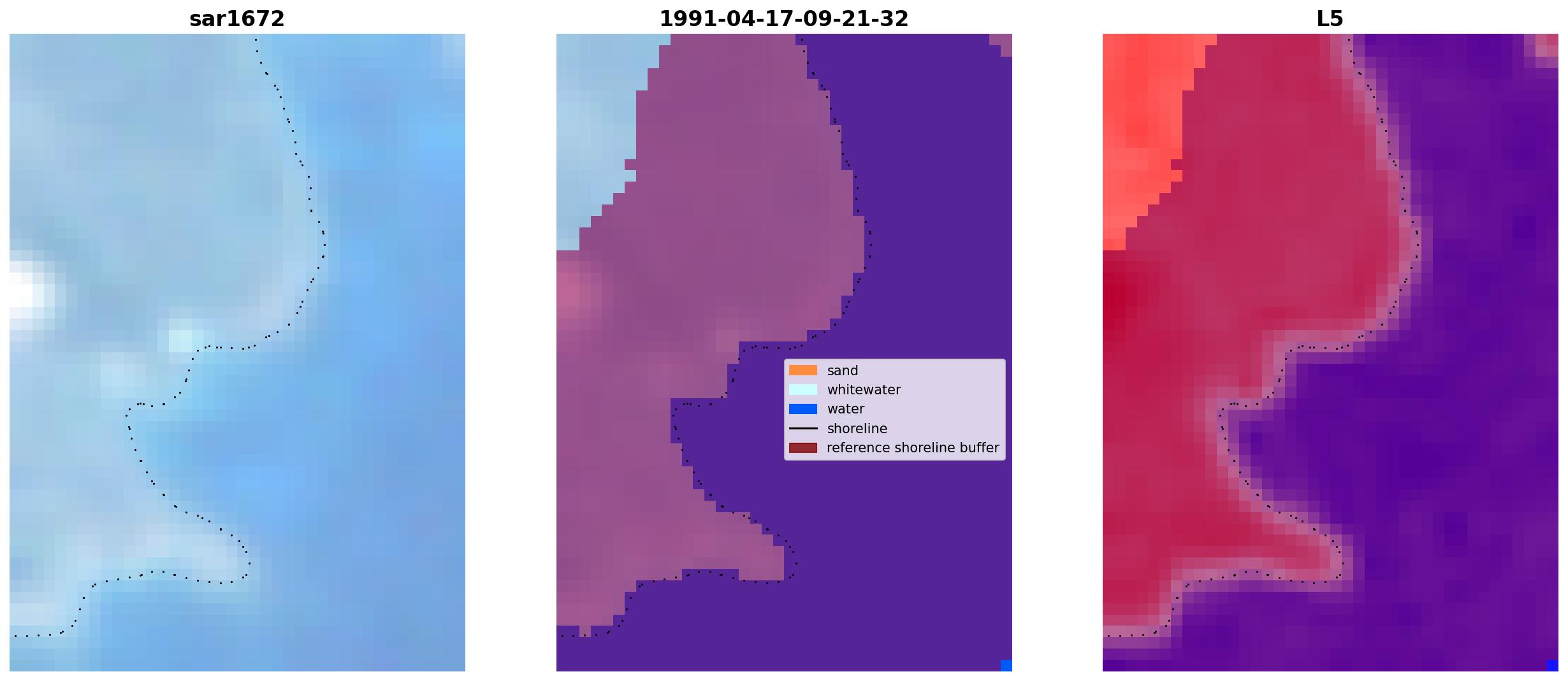 sar1672

1991-04-17-09-21-32

sand
whitewater
water
shoreline
reference shoreline buffer

L5